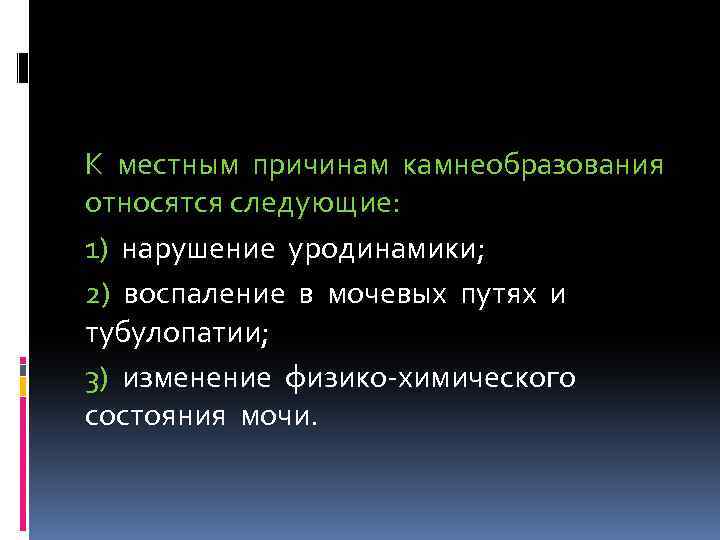 К местным причинам камнеобразования относятся следующие:

1) нарушение уродинамики;

2) воспаление в мочевых путях и тубулопатии;

3) изменение физико-химического состояния мочи.